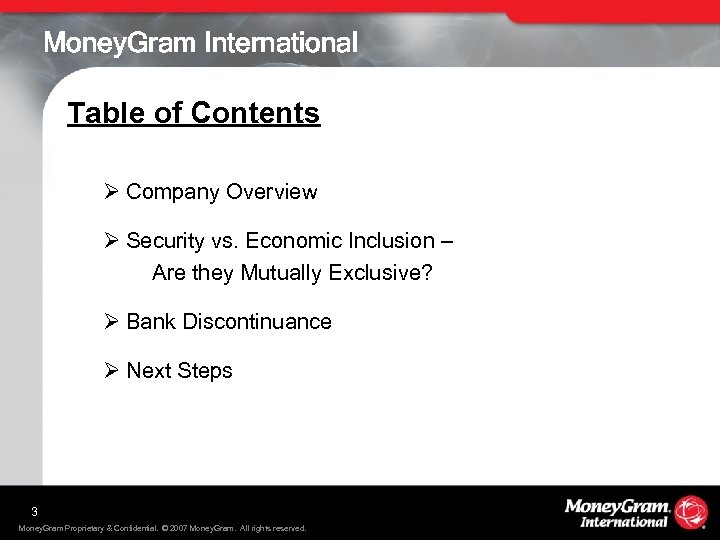 MoneyGram International

Table of Contents

➢ Company Overview

➢ Security vs. Economic Inclusion – Are they Mutually Exclusive?

➢ Bank Discontinuance

➢ Next Steps

3

MoneyGram Proprietary & Confidential. © 2007 MoneyGram. All rights reserved.

MoneyGram. International